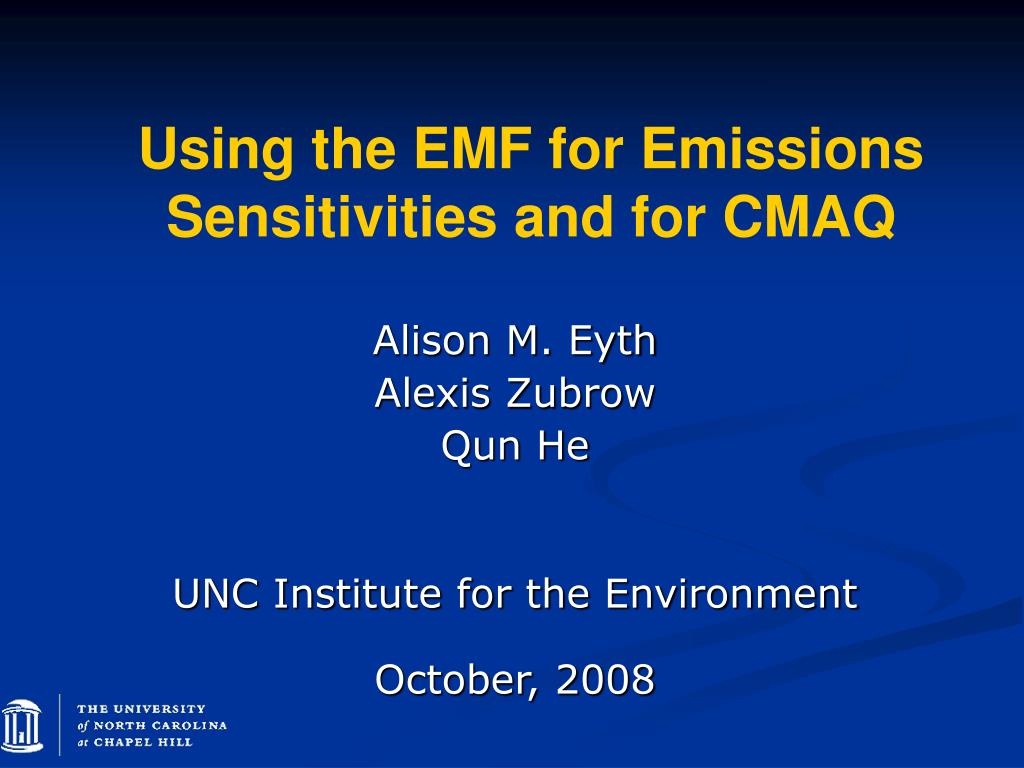 Using the EMF for Emissions Sensitivities and for CMAQ

Alison M. Eyth
Alexis Zubrow
Qun He

UNC Institute for the Environment

October, 2008

THE UNIVERSITY
of NORTH CAROLINA
at CHAPEL HILL